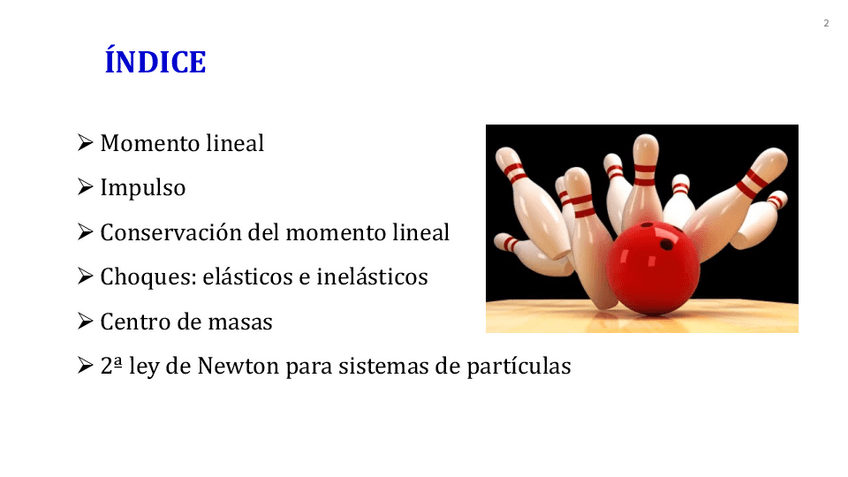 2

ÍNDICE

➢ Momento lineal

➢ Impulso

➢ Conservación del momento lineal

➢ Choques: elásticos e inelásticos

➢ Centro de masas

➢ 2ª ley de Newton para sistemas de partículas